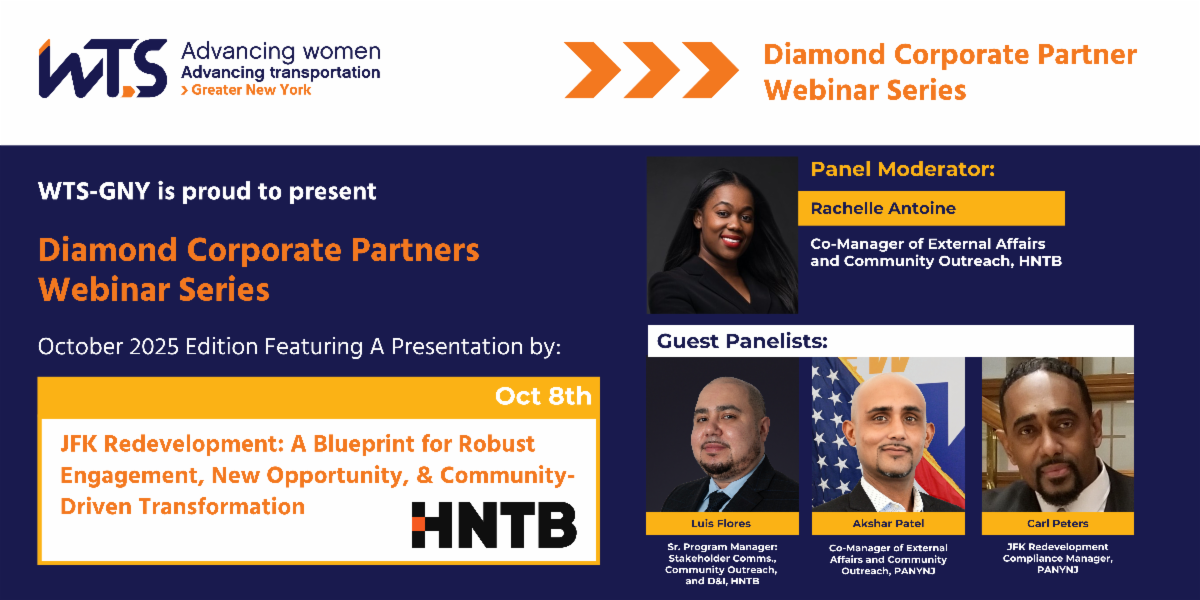 WTS Advancing women
Advancing transportation
> Greater New York

Diamond Corporate Partner Webinar Series

WTS-GNY is proud to present

Diamond Corporate Partners Webinar Series

October 2025 Edition Featuring A Presentation by:

Oct 8th

JFK Redevelopment: A Blueprint for Robust Engagement, New Opportunity, & Community-Driven Transformation

HNTB

Panel Moderator:

Rachelle Antoine

Co-Manager of External Affairs and Community Outreach, HNTB

Guest Panelists:

Luis Flores

Sr. Program Manager: Stakeholder Comms., Community Outreach, and D&I, HNTB

Akshar Patel

Co-Manager of External Affairs and Community Outreach, PANYNJ

Carl Peters

JFK Redevelopment Compliance Manager, PANYNJ